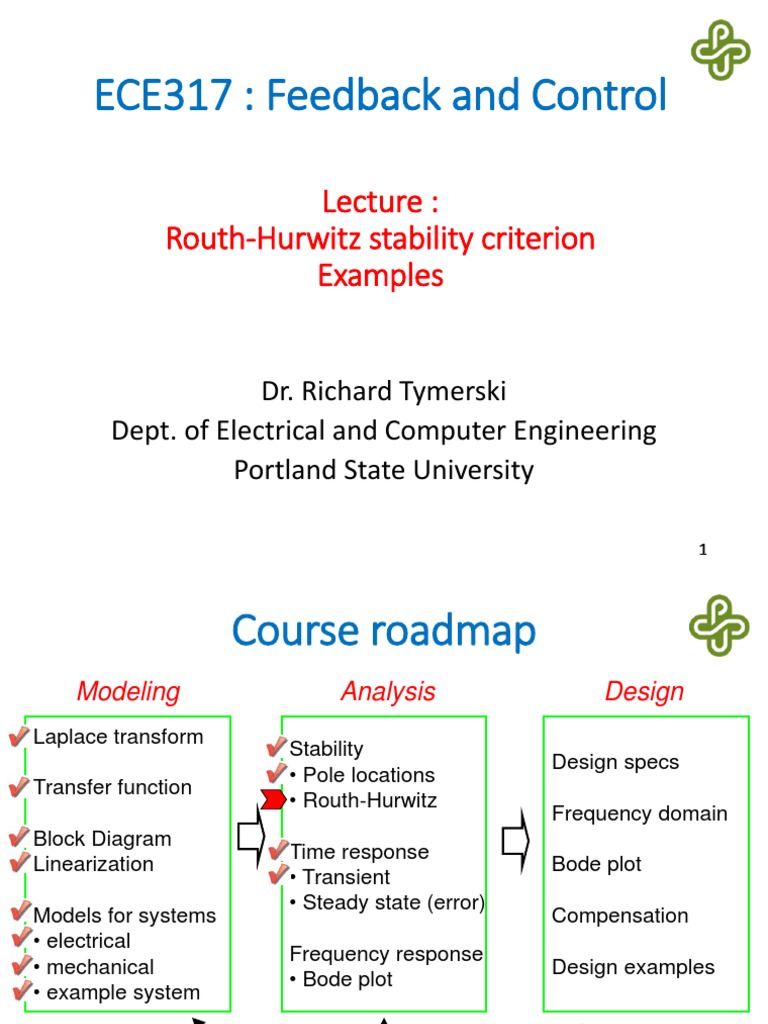 ECE317 : Feedback and Control

Lecture :
Routh-Hurwitz stability criterion
Examples

Dr. Richard Tymerski
Dept. of Electrical and Computer Engineering
Portland State University

1

Course roadmap

Modeling

Laplace transform

Transfer function

Block Diagram
Linearization

Models for systems
• electrical
• mechanical
• example system

Analysis

Stability
• Pole locations
• Routh-Hurwitz

Time response
• Transient
• Steady state (error)

Frequency response
• Bode plot

Design

Design specs

Frequency domain

Bode plot

Compensation

Design examples